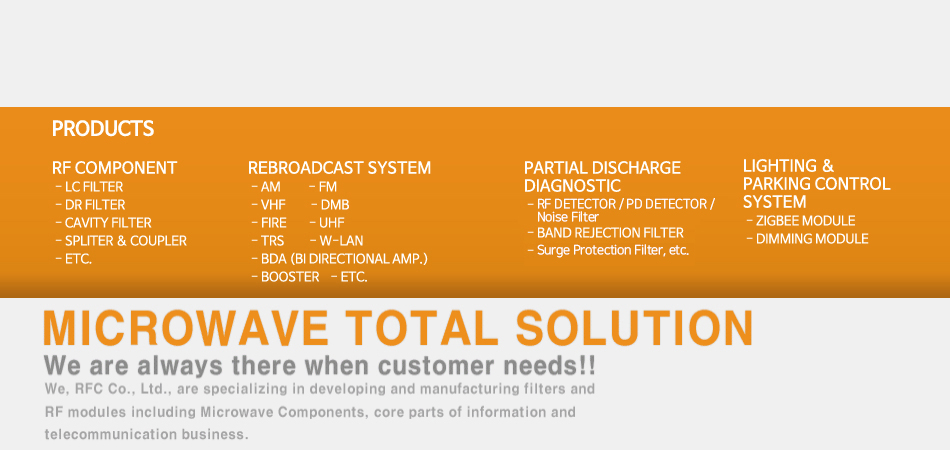 PRODUCTS

RF COMPONENT
- LC FILTER
- DR FILTER
- CAVITY FILTER
- SPLITER & COUPLER
- ETC.

REBROADCAST SYSTEM
- AM - FM
- VHF - DMB
- FIRE - UHF
- TRS - W-LAN
- BDA (BI DIRECTIONAL AMP.)
- BOOSTER - ETC.

PARTIAL DISCHARGE DIAGNOSTIC
- RF DETECTOR / PD DETECTOR / Noise Filter
- BAND REJECTION FILTER
- Surge Protection Filter, etc.

LIGHTING & PARKING CONTROL SYSTEM
- ZIGBEE MODULE
- DIMMING MODULE

MICROWAVE TOTAL SOLUTION
We are always there when customer needs!!
We, RFC Co., Ltd., are specializing in developing and manufacturing filters and RF modules including Microwave Components, core parts of information and telecommunication business.